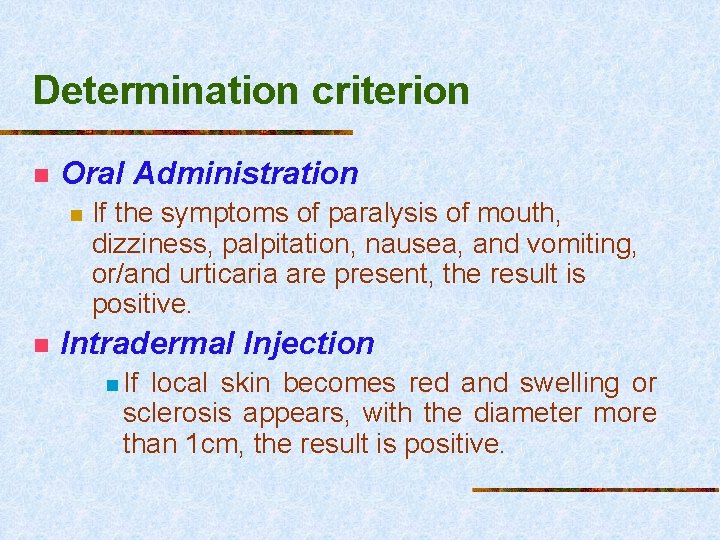 Determination criterion

Oral Administration

If the symptoms of paralysis of mouth, dizziness, palpitation, nausea, and vomiting, or/and urticaria are present, the result is positive.

Intradermal Injection

If local skin becomes red and swelling or sclerosis appears, with the diameter more than 1cm, the result is positive.